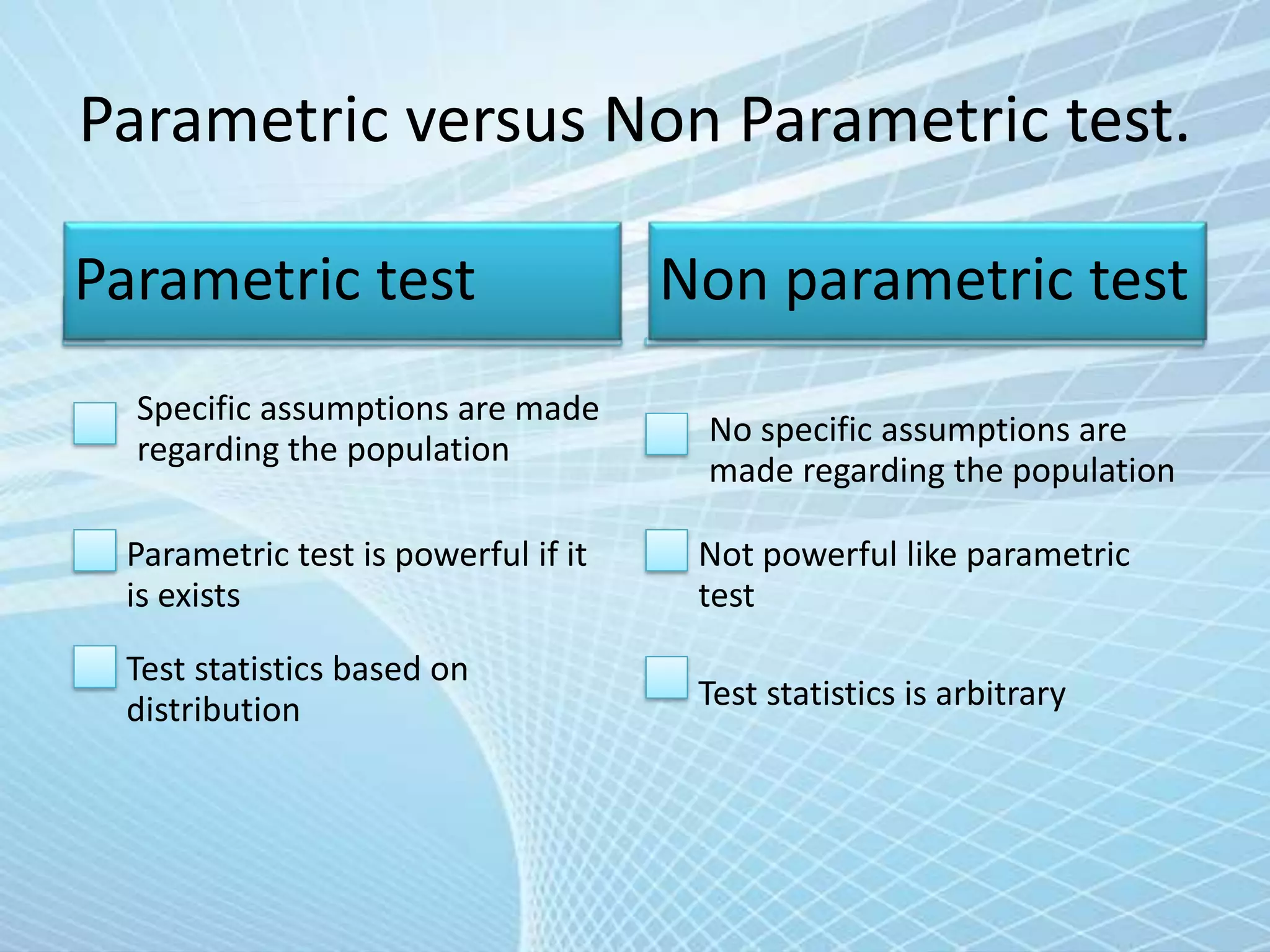 Parametric versus Non Parametric test.

Parametric test

Specific assumptions are made regarding the population

Parametric test is powerful if it is exists

Test statistics based on distribution

Non parametric test

No specific assumptions are made regarding the population

Not powerful like parametric test

Test statistics is arbitrary